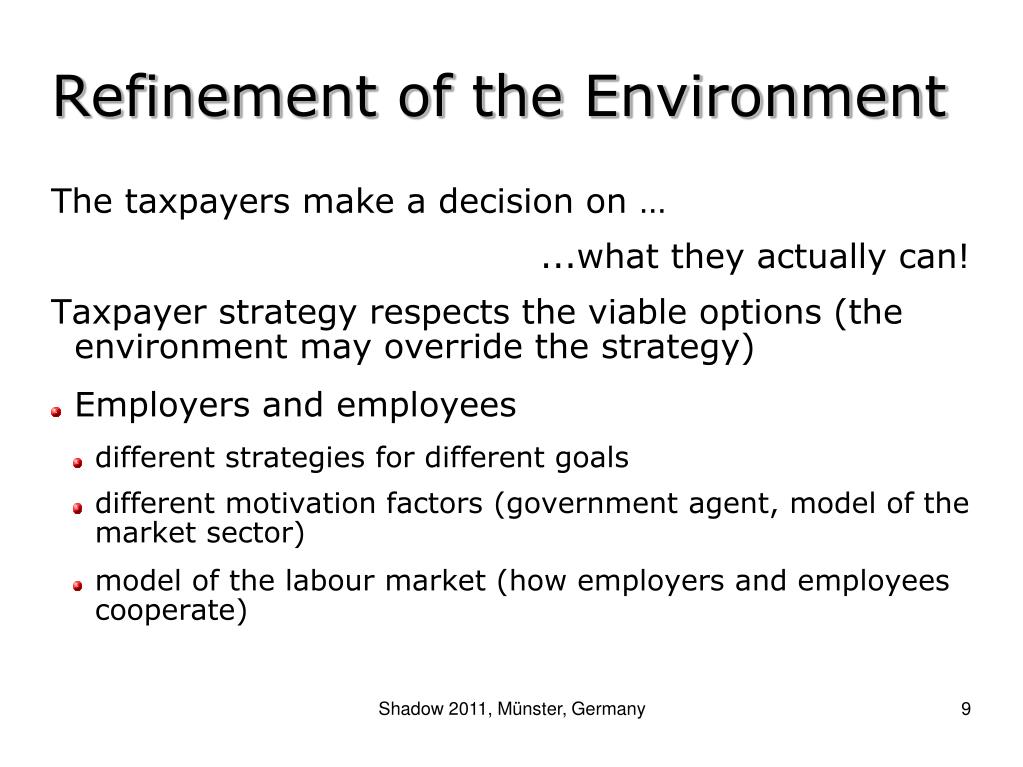 Refinement of the Environment

The taxpayers make a decision on …

...what they actually can!

Taxpayer strategy respects the viable options (the environment may override the strategy)

Employers and employees

different strategies for different goals

different motivation factors (government agent, model of the market sector)

model of the labour market (how employers and employees cooperate)

Shadow 2011, Münster, Germany

9